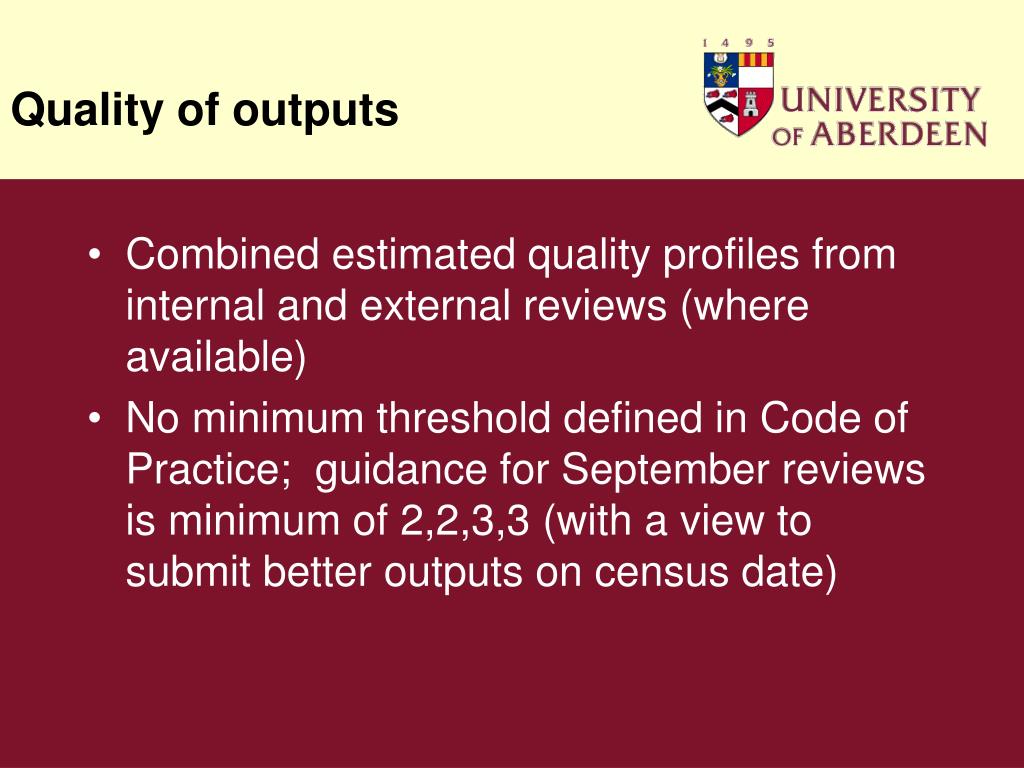 Quality of outputs

1 4 9 5

UNIVERSITY OF ABERDEEN

• Combined estimated quality profiles from internal and external reviews (where available)
• No minimum threshold defined in Code of Practice; guidance for September reviews is minimum of 2,2,3,3 (with a view to submit better outputs on census date)